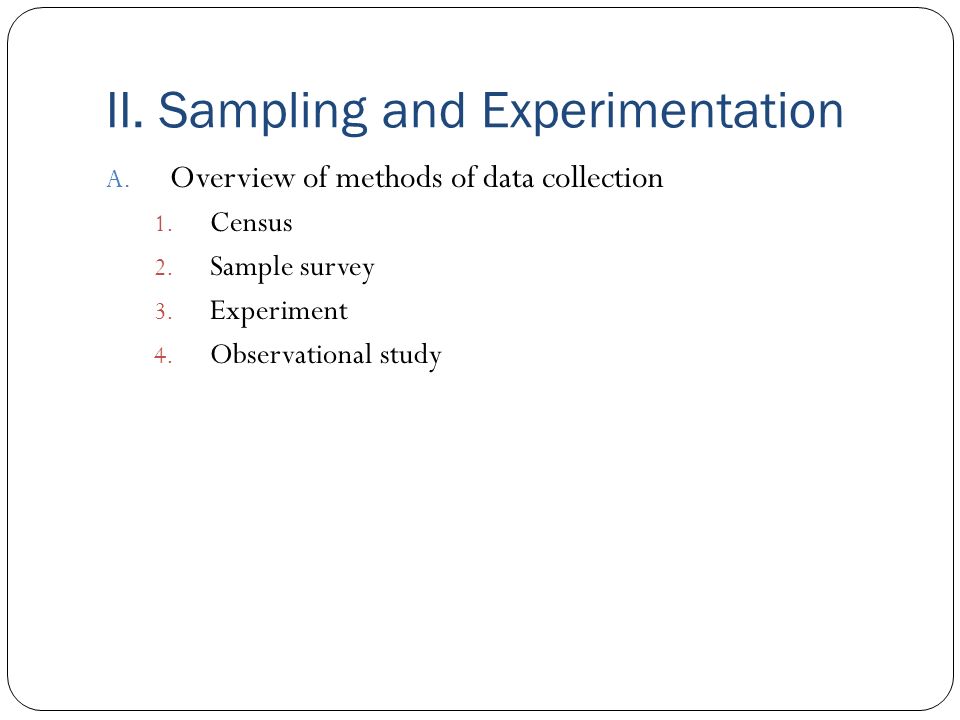 II. Sampling and Experimentation

A. Overview of methods of data collection

1. Census
2. Sample survey
3. Experiment
4. Observational study